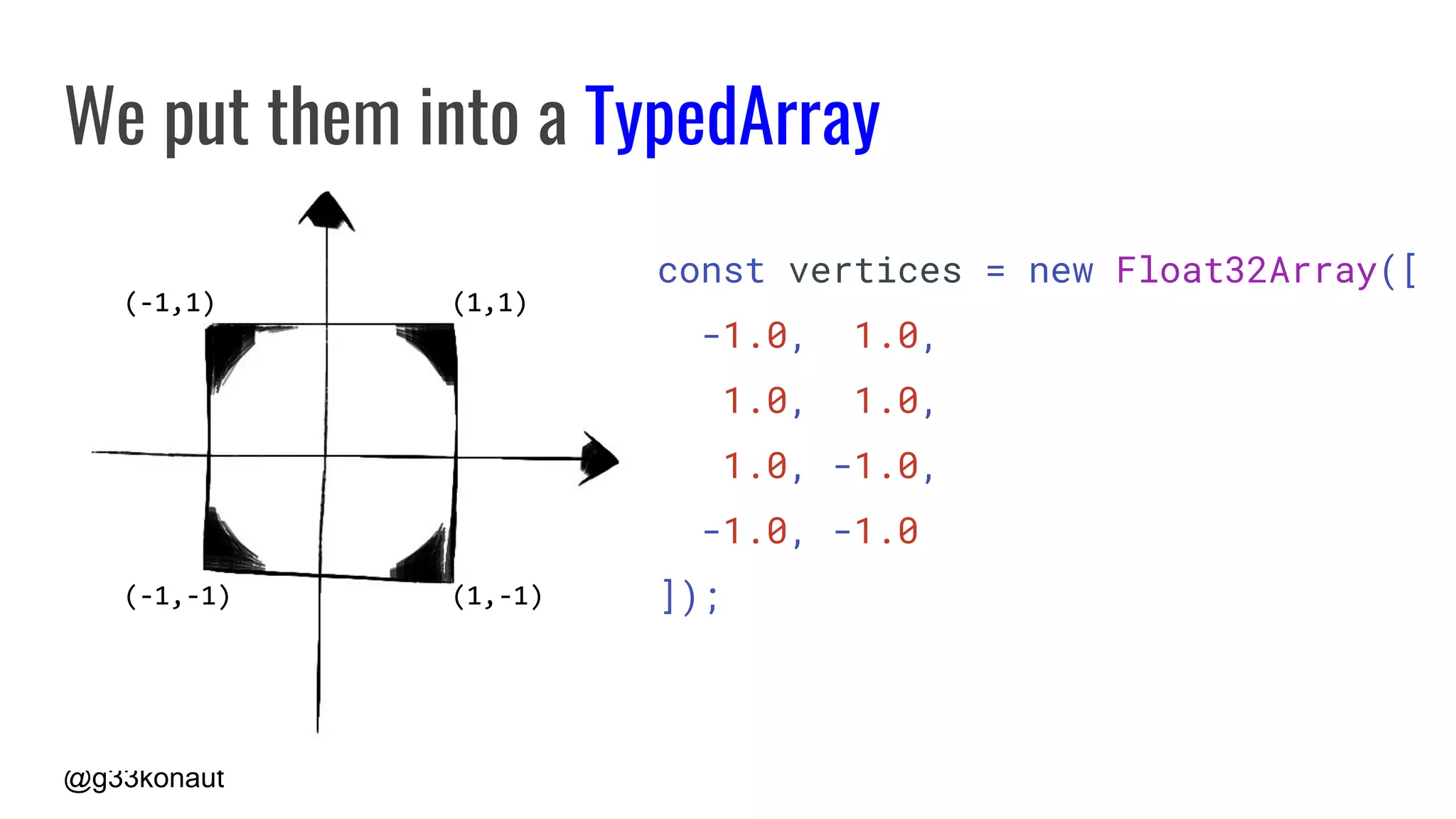 We put them into a TypedArray

(-1,1)

(1,1)

(-1,-1)

(1,-1)

const vertices = new Float32Array([
  -1.0,  1.0,
   1.0,  1.0,
   1.0, -1.0,
  -1.0, -1.0
]);

@g33konaut